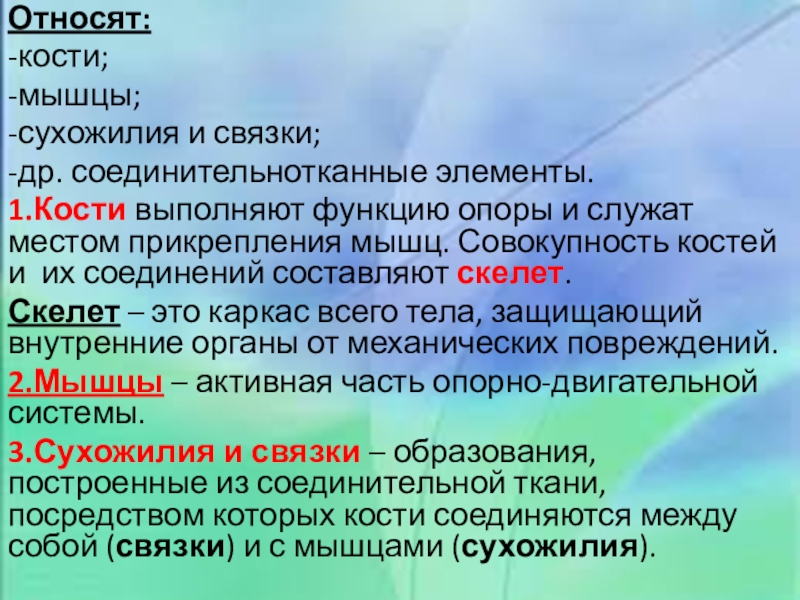 Относят:
-кости;
-мышцы;
-сухожилия и связки;
-др. соединительнотканные элементы.

1.Кости выполняют функцию опоры и служат местом прикрепления мышц. Совокупность костей и их соединений составляют скелет.

Скелет – это каркас всего тела, защищающий внутренние органы от механических повреждений.

2.Мышцы – активная часть опорно-двигательной системы.

3.Сухожилия и связки – образования, построенные из соединительной ткани, посредством которых кости соединяются между собой (связки) и с мышцами (сухожилия).